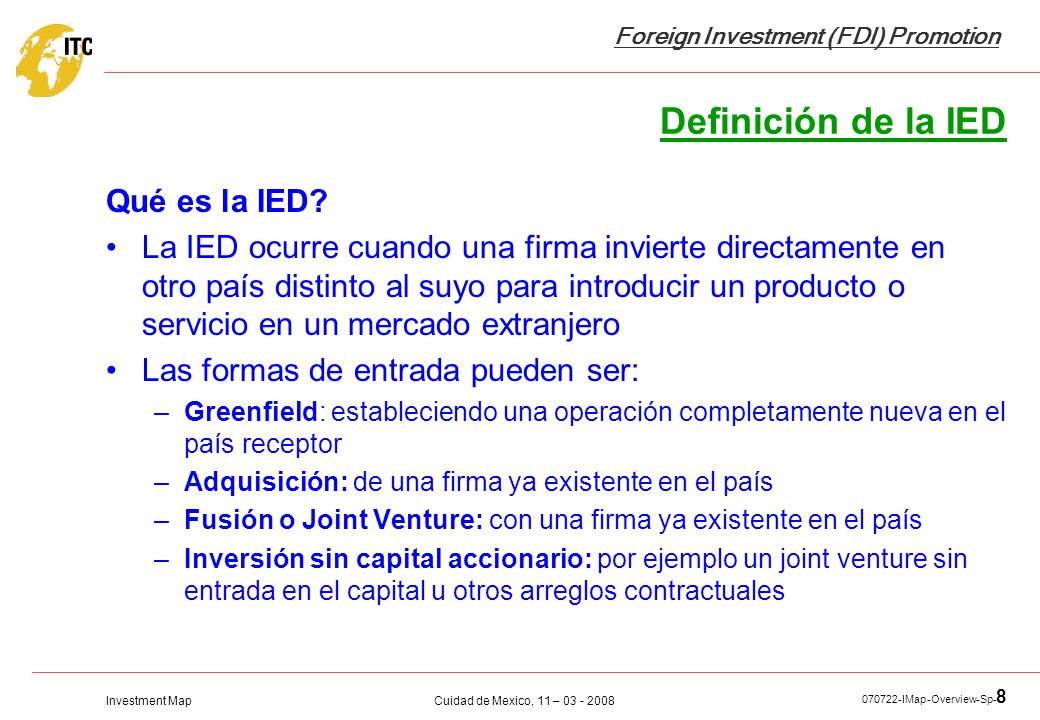 ITC

Foreign Investment (FDI) Promotion

Definición de la IED

Qué es la IED?

• La IED ocurre cuando una firma invierte directamente en otro país distinto al suyo para introducir un producto o servicio en un mercado extranjero

• Las formas de entrada pueden ser:

– Greenfield: estableciendo una operación completamente nueva en el país receptor

– Adquisición: de una firma ya existente en el país

– Fusión o Joint Venture: con una firma ya existente en el país

– Inversión sin capital accionario: por ejemplo un joint venture sin entrada en el capital u otros arreglos contractuales

Investment Map

Cuidad de Mexico, 11 – 03 - 2008

070722-IMap-Overview-Sp-8